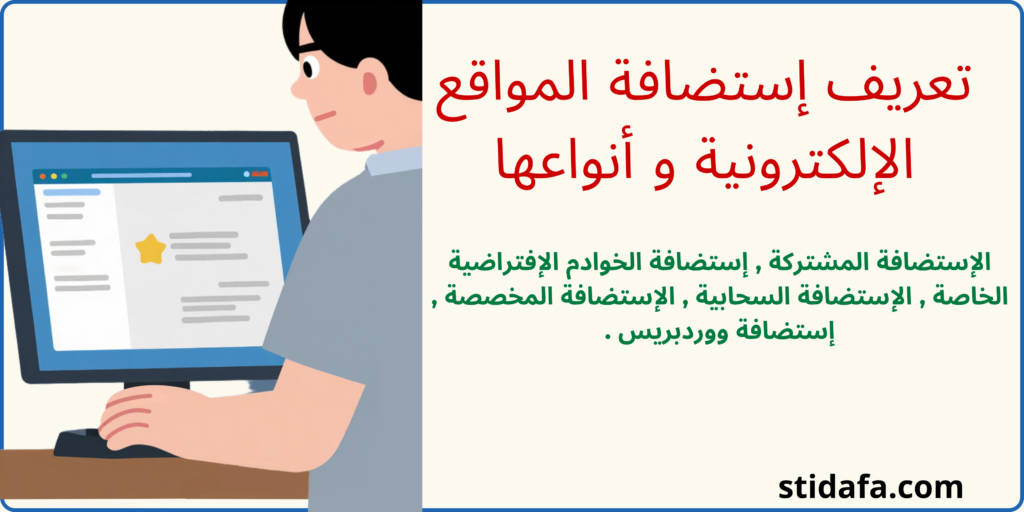 تعريف إستضافة المواقع الإلكترونية و أنواعها

الإستضافة المشتركة , إستضافة الخوادم الإفتراضية الخاصة , الإستضافة السحابية , الإستضافة المخصصة , إستضافة ووردبريس .

stidafa.com